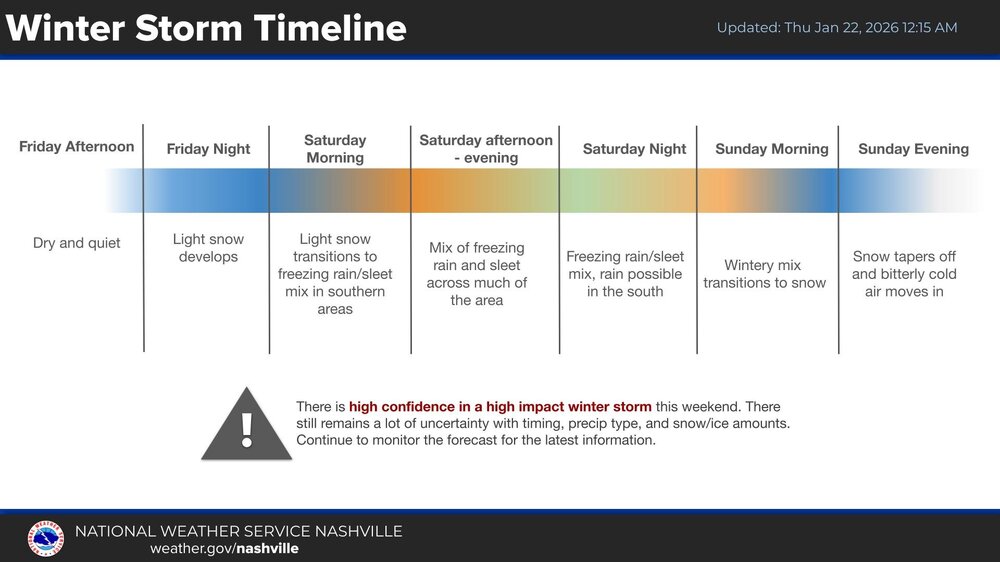 Winter Storm Timeline

Updated: Thu Jan 22, 2026 12:15 AM

| Friday Afternoon | Friday Night | Saturday Morning | Saturday afternoon - evening | Saturday Night | Sunday Morning | Sunday Evening |
|---|---|---|---|---|---|---|
| Dry and quiet | Light snow develops | Light snow transitions to freezing rain/sleet mix in southern areas | Mix of freezing rain and sleet across much of the area | Freezing rain/sleet mix, rain possible in the south | Wintery mix transitions to snow | Snow tapers off and bitterly cold air moves in |

There is high confidence in a high impact winter storm this weekend. There still remains a lot of uncertainty with timing, precip type, and snow/ice amounts. Continue to monitor the forecast for the latest information.

NATIONAL WEATHER SERVICE NASHVILLE
weather.gov/nashville